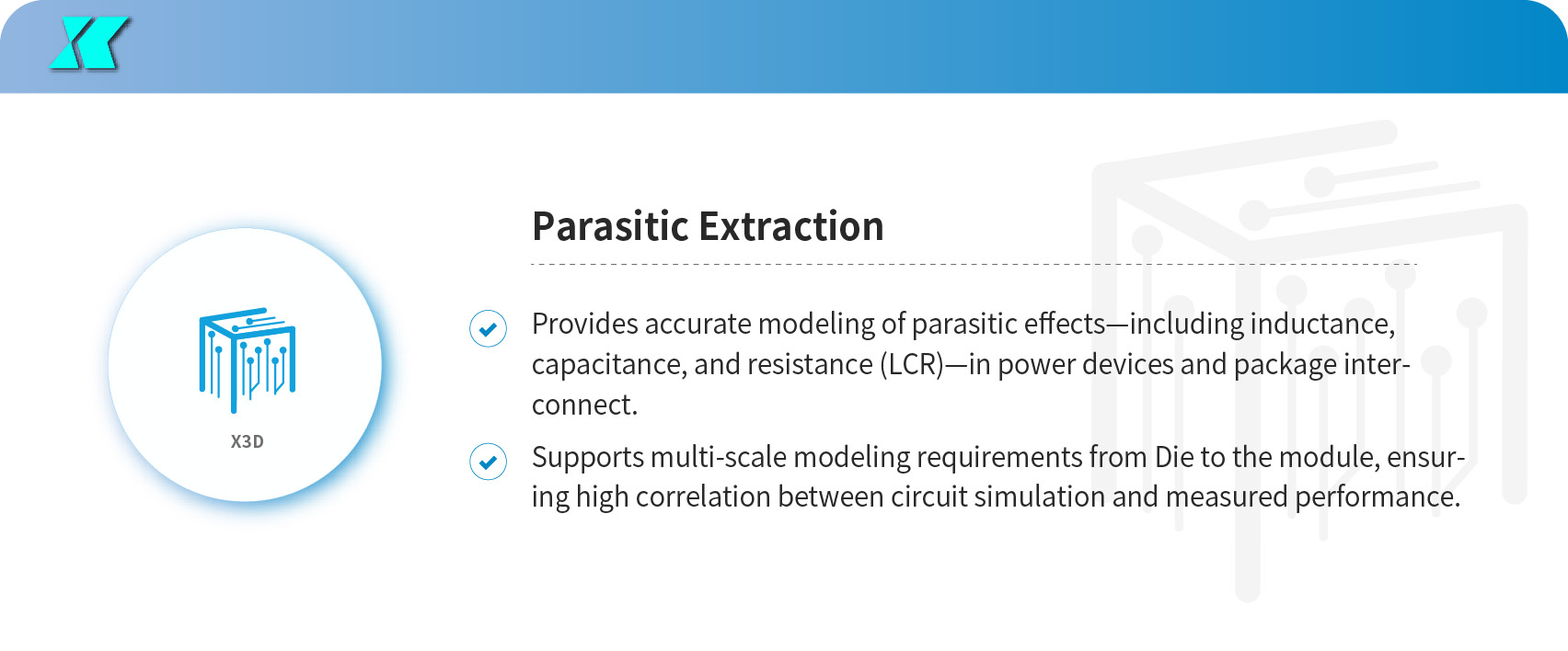 X3D

Parasitic Extraction

Provides accurate modeling of parasitic effects—including inductance, capacitance, and resistance (LCR)—in power devices and package interconnect.

Supports multi-scale modeling requirements from Die to the module, ensuring high correlation between circuit simulation and measured performance.